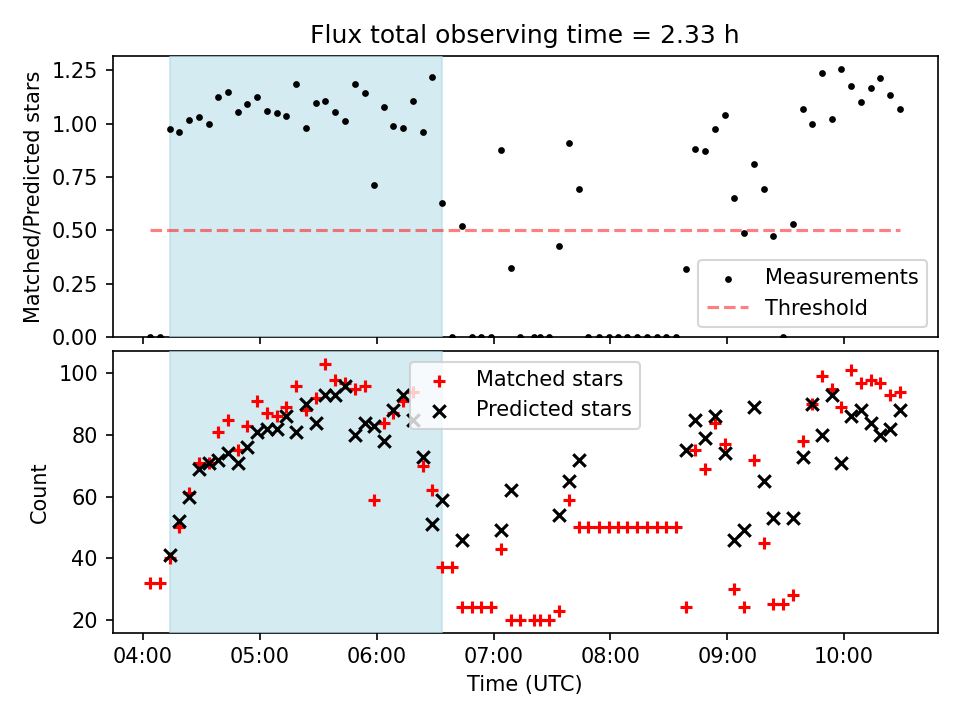 Flux total observing time = 2.33 h

Matched/Predicted stars

1.25
1.00
0.75
0.50
0.25
0.00

Measurements
Threshold

Count

100
80
60
40
20

Matched stars
Predicted stars

04:00 05:00 06:00 07:00 08:00 09:00 10:00

Time (UTC)